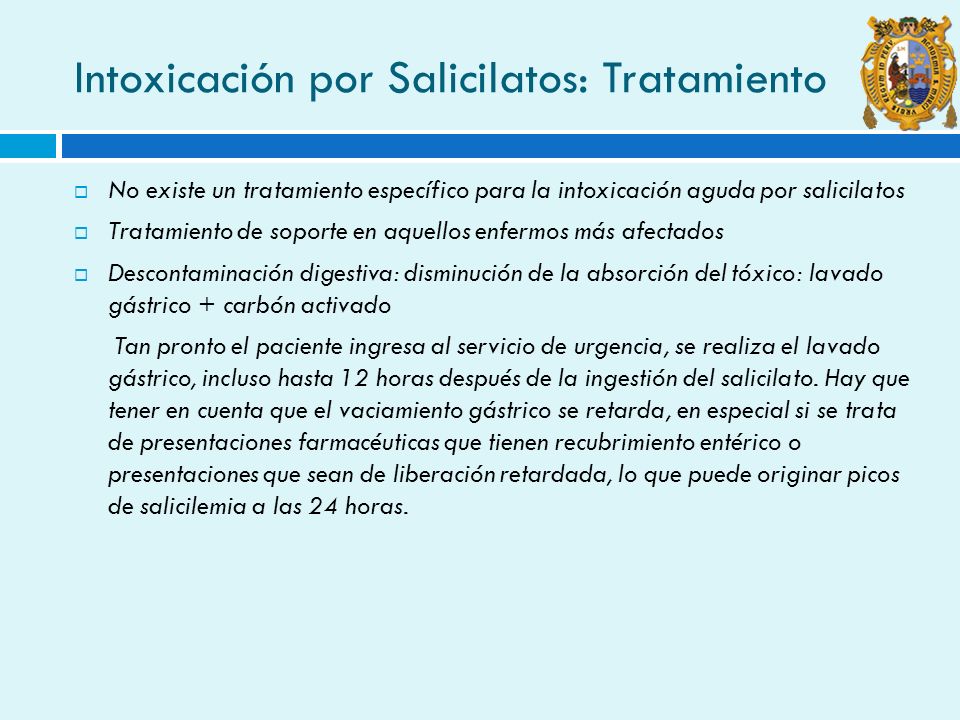 Intoxicación por Salicilatos: Tratamiento

No existe un tratamiento específico para la intoxicación aguda por salicilatos

Tratamiento de soporte en aquellos enfermos más afectados

Descontaminación digestiva: disminución de la absorción del tóxico: lavado gástrico + carbón activado

Tan pronto el paciente ingresa al servicio de urgencia, se realiza el lavado gástrico, incluso hasta 12 horas después de la ingestión del salicilato. Hay que tener en cuenta que el vaciamiento gástrico se retarda, en especial si se trata de presentaciones farmacéuticas que tienen recubrimiento entérico o presentaciones que sean de liberación retardada, lo que puede originar picos de salicilemia a las 24 horas.